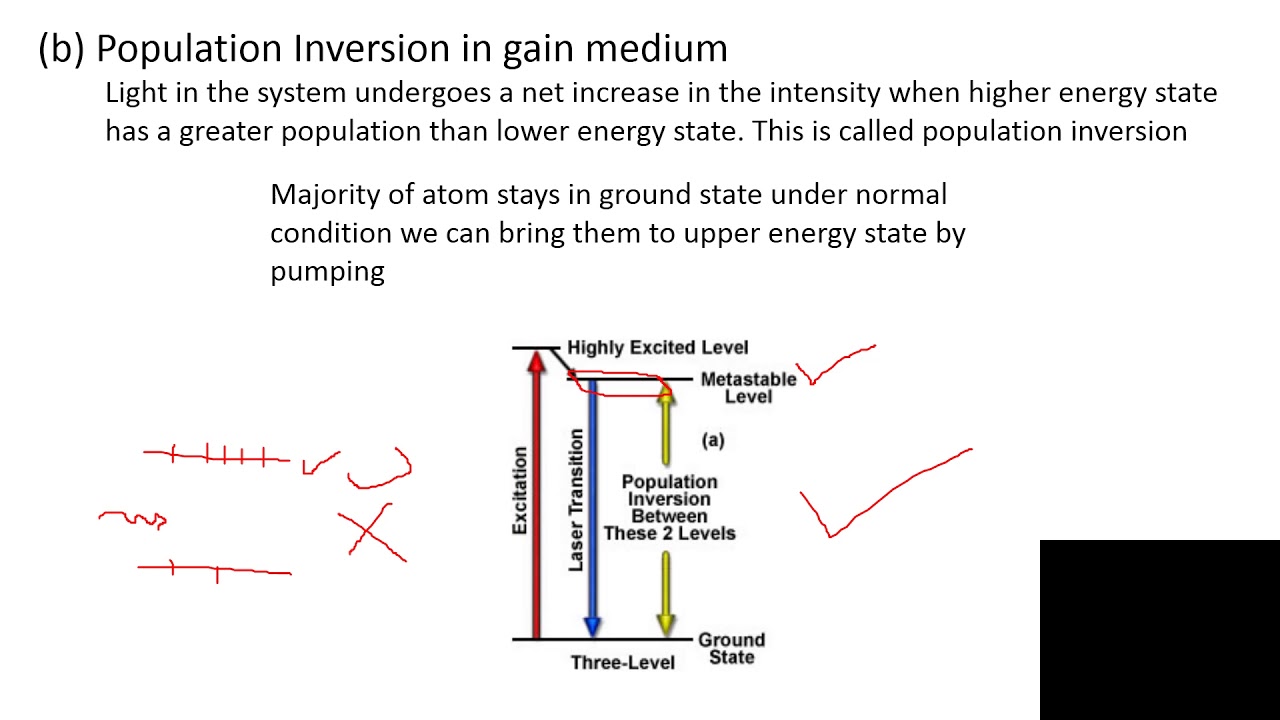 (b) Population Inversion in gain medium

Light in the system undergoes a net increase in the intensity when higher energy state has a greater population than lower energy state. This is called population inversion

Majority of atom stays in ground state under normal condition we can bring them to upper energy state by pumping

Highly Excited Level

Metastable Level

(a)

Excitation

Laser Transition

Population Inversion Between These 2 Levels

Ground State

Three-Level